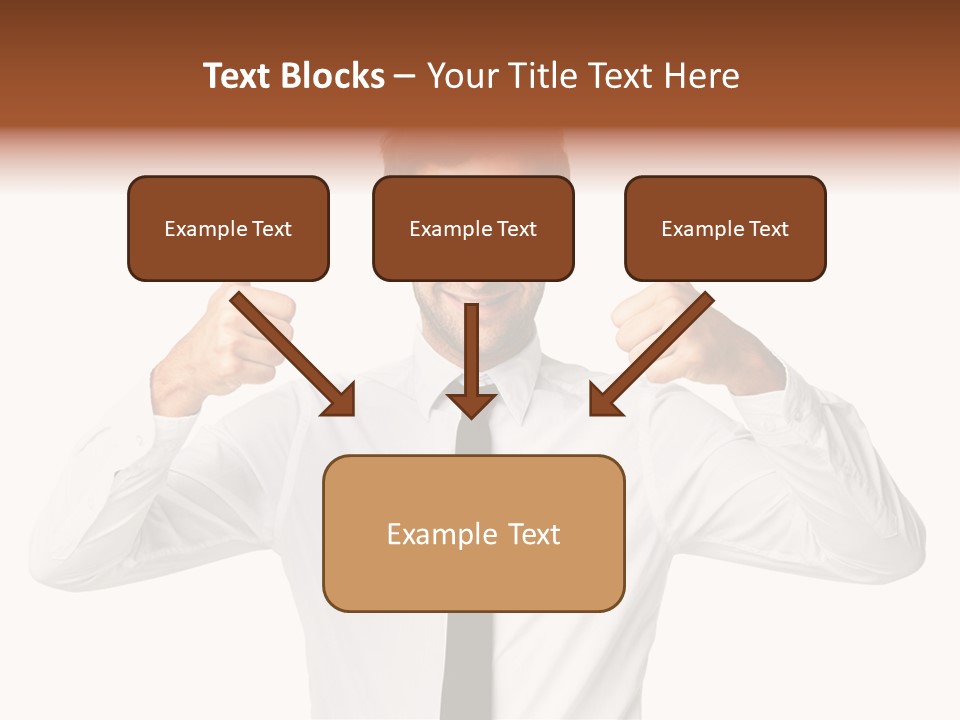 Text Blocks – Your Title Text Here

Example Text

Example Text

Example Text

Example Text